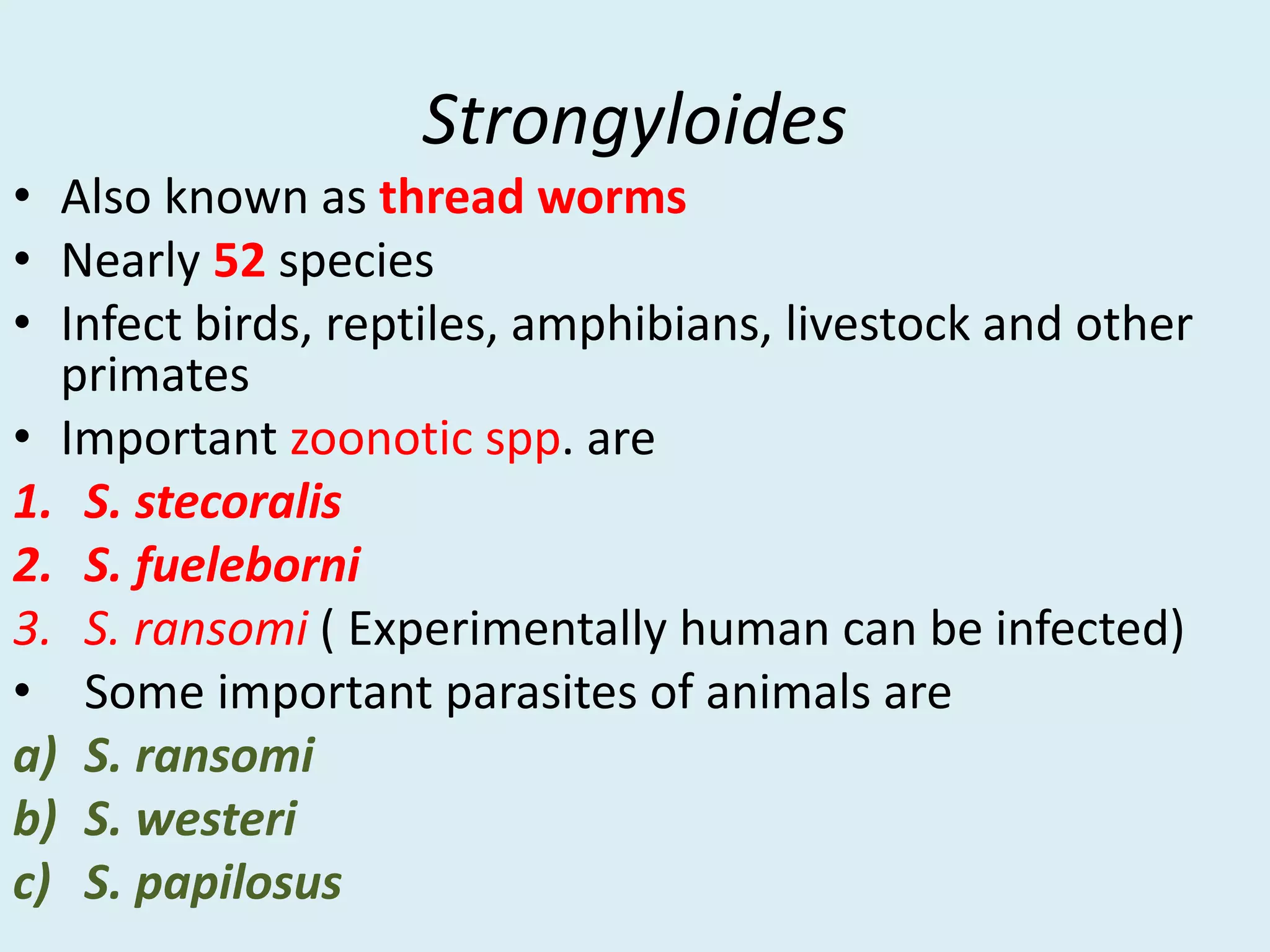 Strongyloides

• Also known as thread worms
• Nearly 52 species
• Infect birds, reptiles, amphibians, livestock and other primates
• Important zoonotic spp. are
1. S. stecoralis
2. S. fueleborni
3. S. ransomi ( Experimentally human can be infected)
• Some important parasites of animals are
a) S. ransomi
b) S. westeri
c) S. papilosus